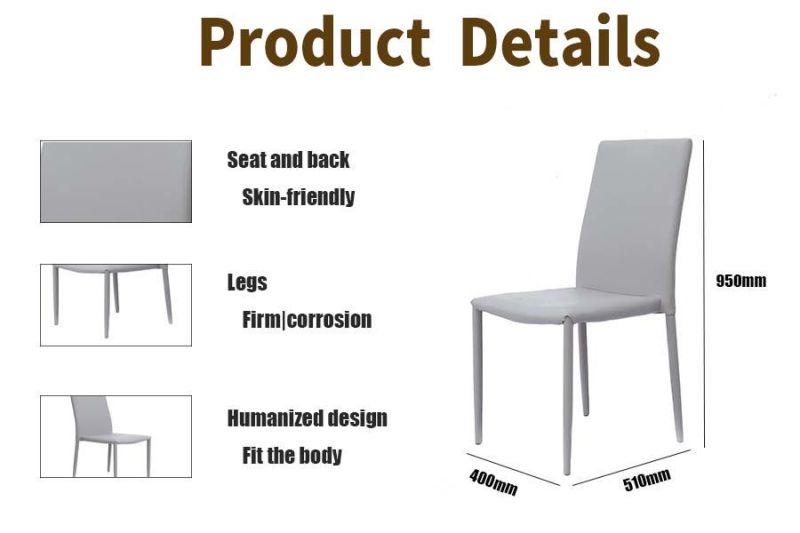 Product Details

Seat and back
Skin-friendly

Legs
Firm|corrosion

Humanized design
Fit the body

950mm

400mm

510mm